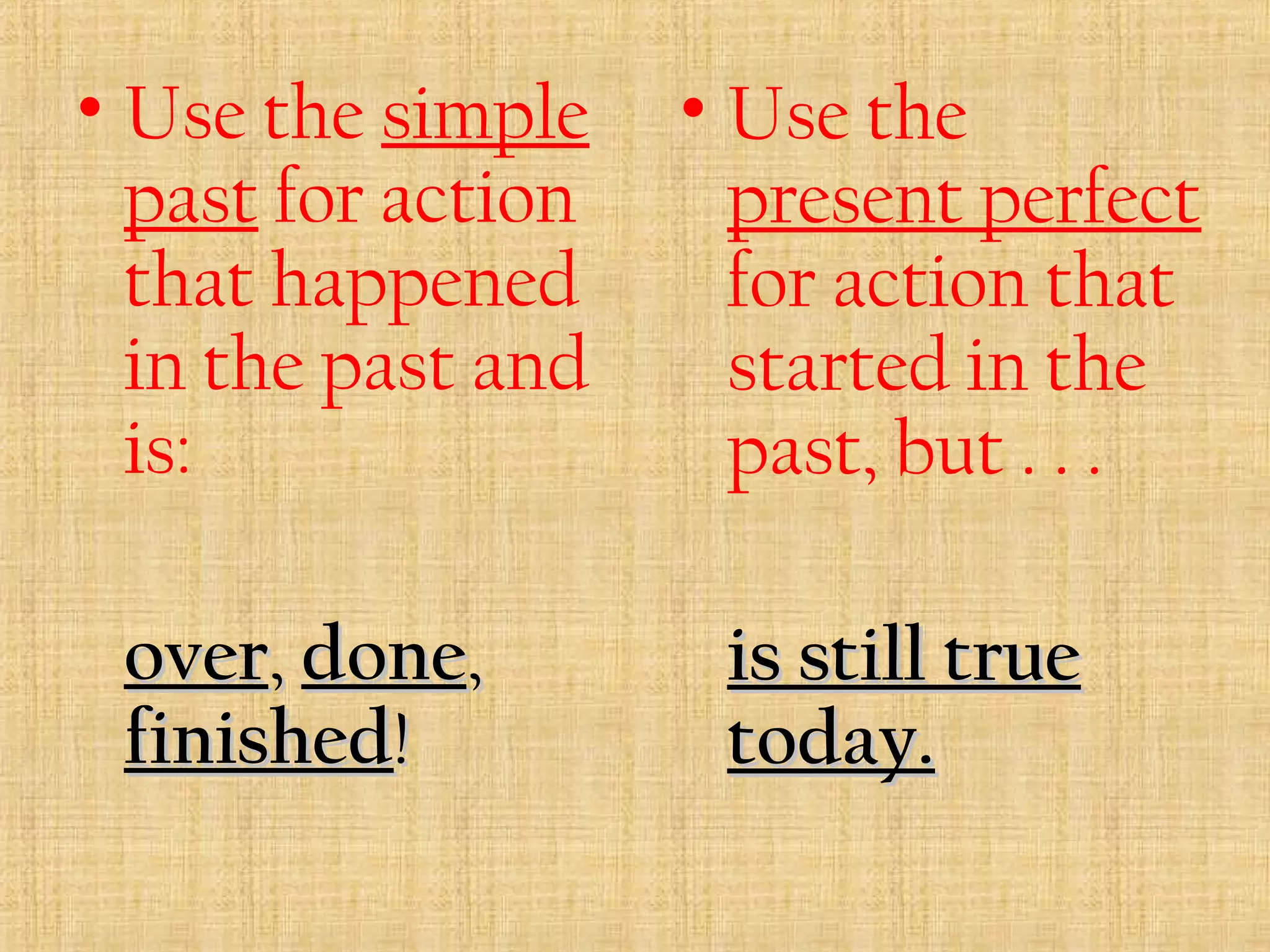 • Use the simple past for action that happened in the past and is:

over, done, finished!

• Use the present perfect for action that started in the past, but . . .

is still true today.